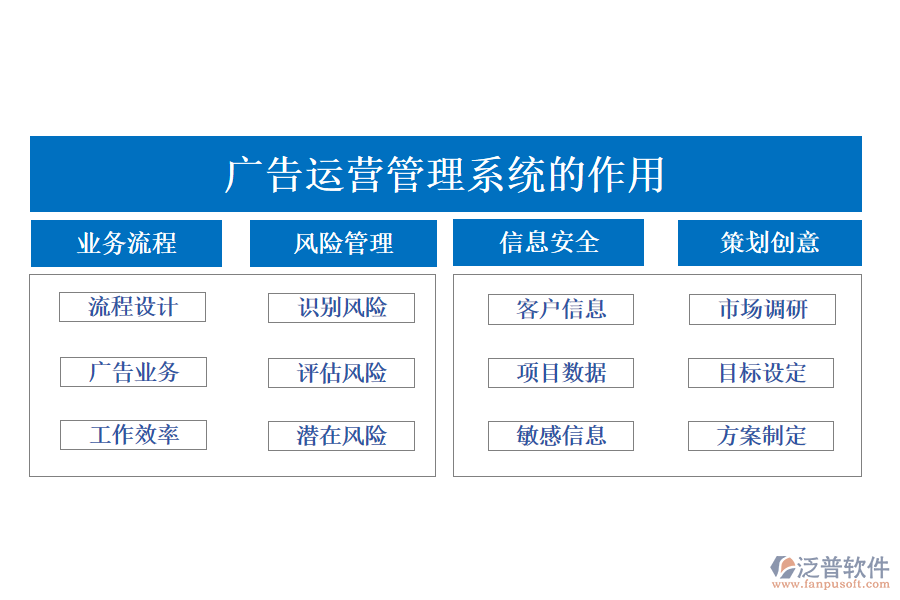 广告运营管理系统的作用

业务流程

流程设计

广告业务

工作效率

风险管理

识别风险

评估风险

潜在风险

信息安全

客户信息

项目数据

敏感信息

策划创意

市场调研

目标设定

方案制定

泛普软件
www.fanpusoft.com